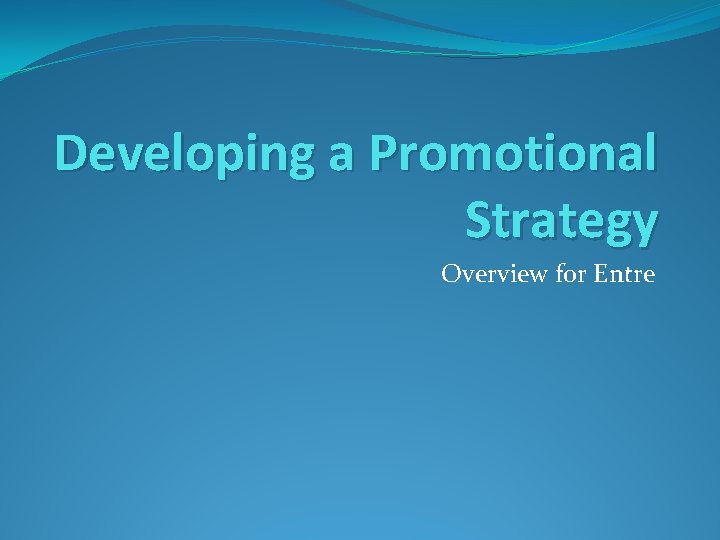 Developing a Promotional Strategy

Overview for Entre